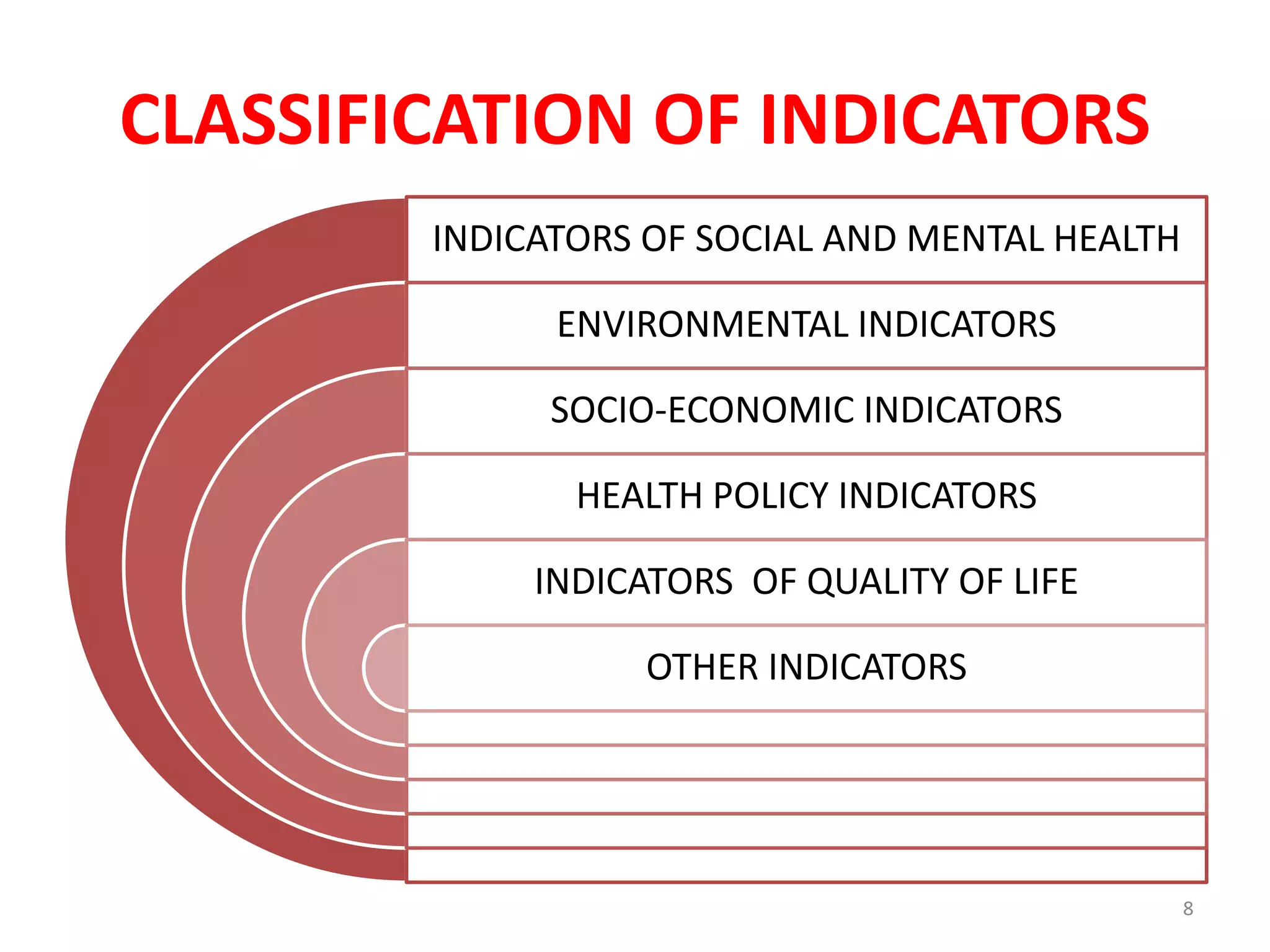 CLASSIFICATION OF INDICATORS

INDICATORS OF SOCIAL AND MENTAL HEALTH

ENVIRONMENTAL INDICATORS

SOCIO-ECONOMIC INDICATORS

HEALTH POLICY INDICATORS

INDICATORS OF QUALITY OF LIFE

OTHER INDICATORS

8